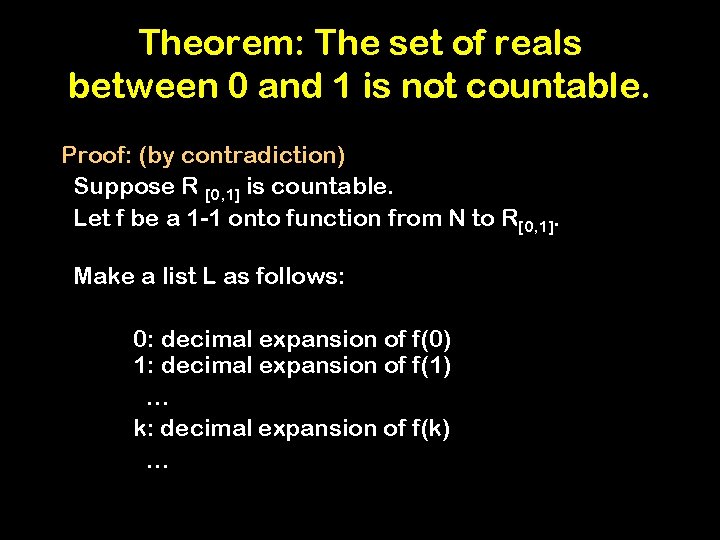 Theorem: The set of reals between 0 and 1 is not countable.

Proof: (by contradiction)
Suppose $R_{[0,1]}$ is countable.
Let f be a 1-1 onto function from N to $R_{[0,1]}$.

Make a list L as follows:

0: decimal expansion of f(0)
1: decimal expansion of f(1)
…
k: decimal expansion of f(k)
…